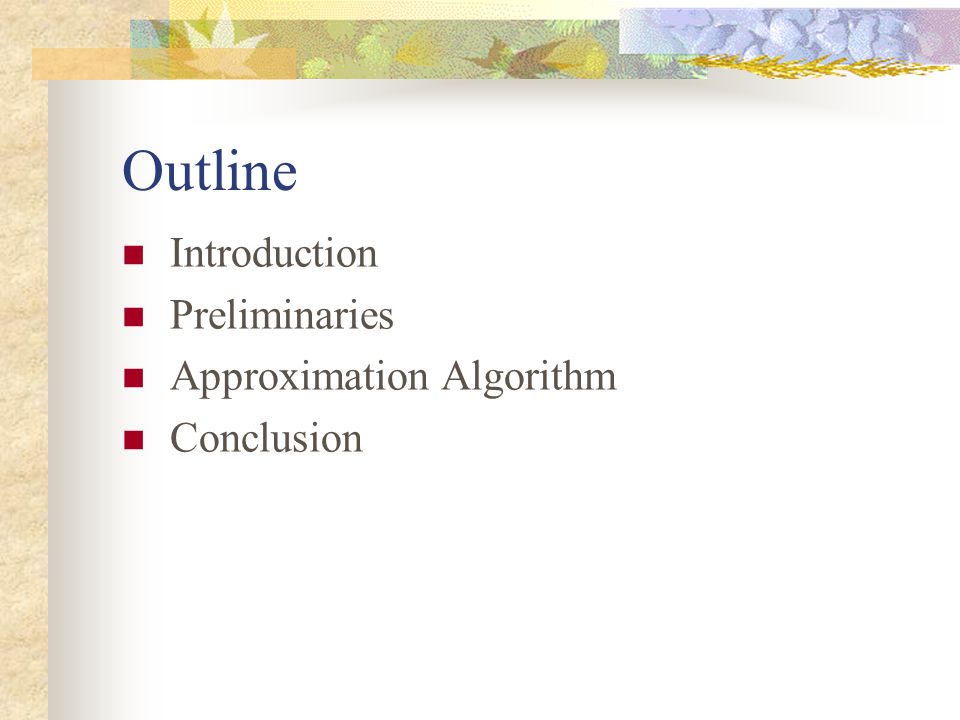 Outline

- Introduction
- Preliminaries
- Approximation Algorithm
- Conclusion